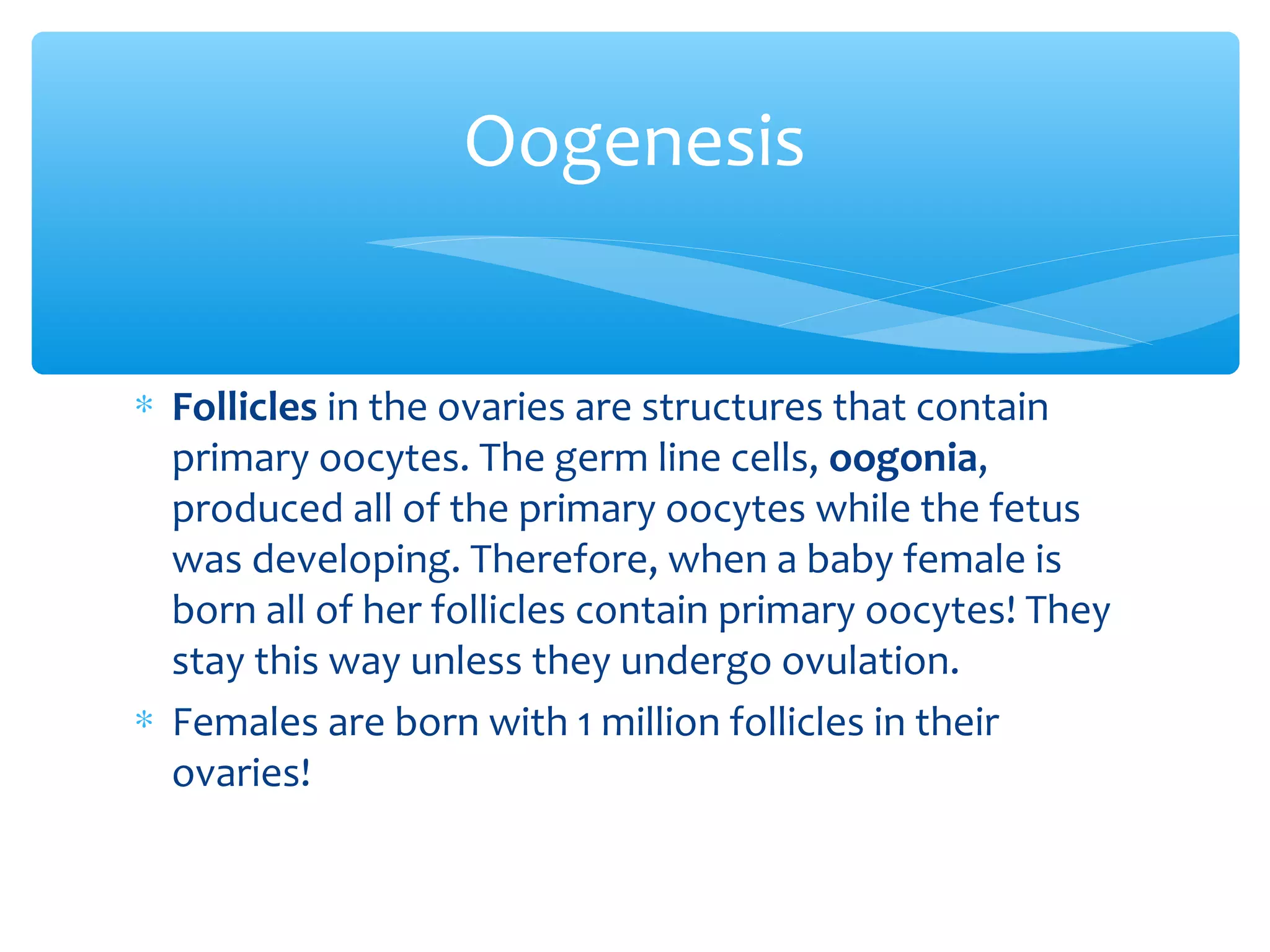 Oogenesis

* Follicles in the ovaries are structures that contain primary oocytes. The germ line cells, oogonia, produced all of the primary oocytes while the fetus was developing. Therefore, when a baby female is born all of her follicles contain primary oocytes! They stay this way unless they undergo ovulation.

* Females are born with 1 million follicles in their ovaries!